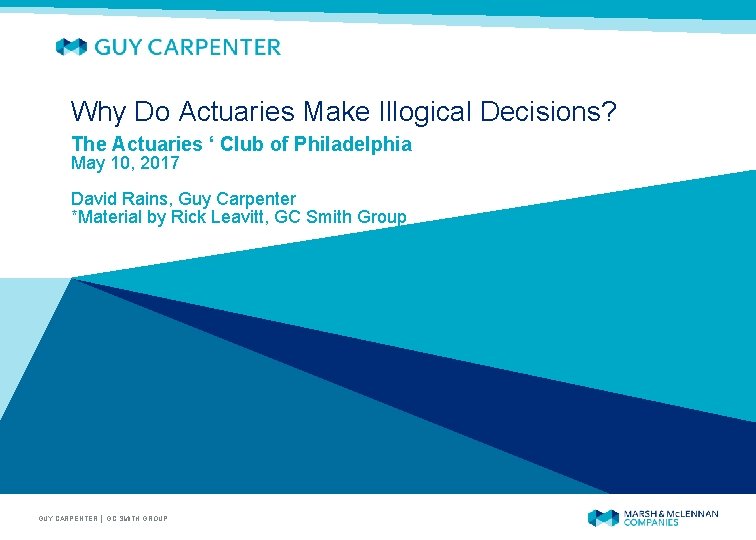 GUY CARPENTER

Why Do Actuaries Make Illogical Decisions?

The Actuaries ‘ Club of Philadelphia
May 10, 2017

David Rains, Guy Carpenter
*Material by Rick Leavitt, GC Smith Group

GUY CARPENTER | GC SMITH GROUP

MARSH & McLENNAN COMPANIES